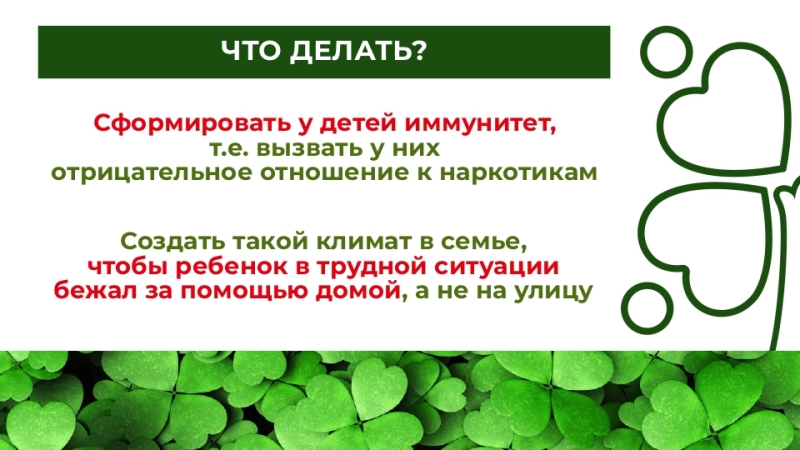 ЧТО ДЕЛАТЬ?

Сформировать у детей иммунитет, т.е. вызвать у них отрицательное отношение к наркотикам

Создать такой климат в семье, чтобы ребенок в трудной ситуации бежал за помощью домой, а не на улицу